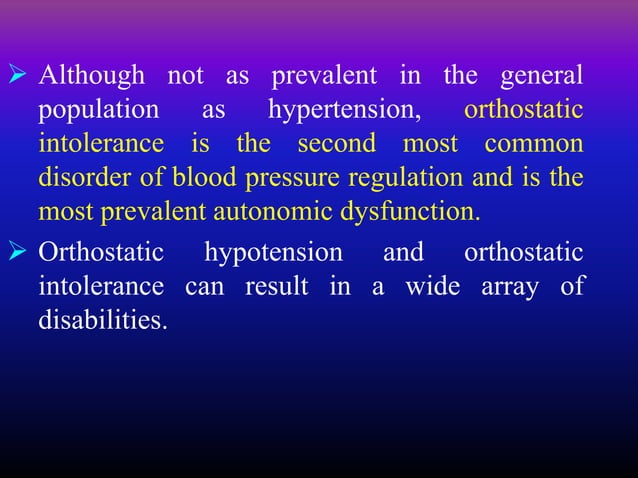 ➢ Although not as prevalent in the general population as hypertension, orthostatic intolerance is the second most common disorder of blood pressure regulation and is the most prevalent autonomic dysfunction.

➢ Orthostatic hypotension and orthostatic intolerance can result in a wide array of disabilities.